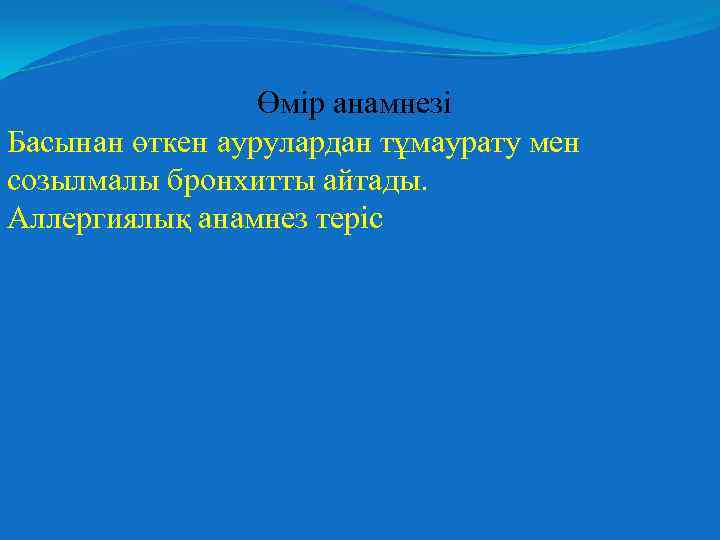 Өмір анамнезі

Басынан өткен аурулардан тұмаурату мен созылмалы бронхитты айтады.

Аллергиялық анамнез теріс